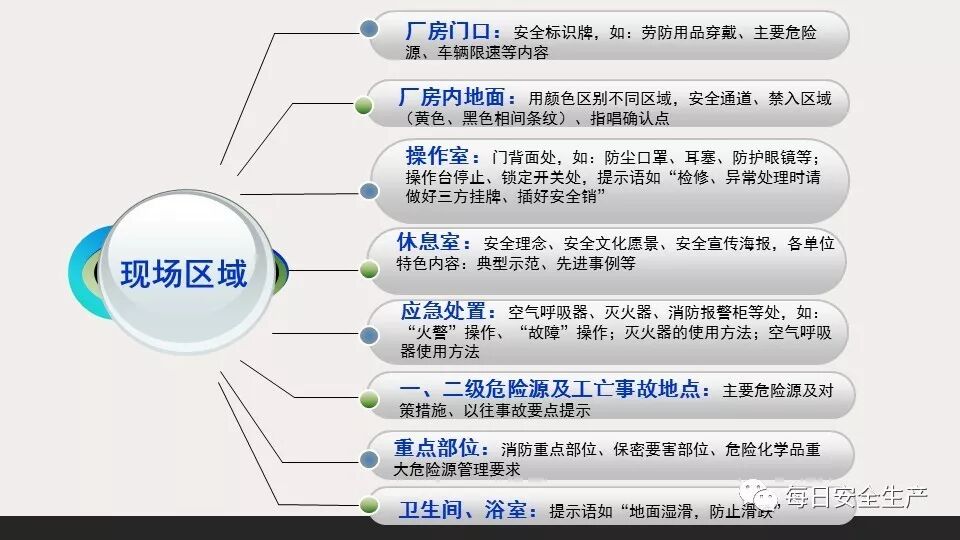 现场区域

厂房门口：安全标识牌，如：劳防用品穿戴、主要危险源、车辆限速等内容

厂房内地面：用颜色区别不同区域，安全通道、禁入区域（黄色、黑色相间条纹）、指唱确认点

操作室：门背面处，如：防尘口罩、耳塞、防护眼镜等；操作台停止、锁定开关处，提示语如“检修、异常处理时请做好三方挂牌、插好安全销”

休息室：安全理念、安全文化愿景、安全宣传海报，各单位特色内容：典型示范、先进事例等

应急处置：空气呼吸器、灭火器、消防报警柜等处，如：“火警”操作、“故障”操作；灭火器的使用方法；空气呼吸器使用方法

一、二级危险源及工亡事故地点：主要危险源及对策措施、以往事故要点提示

重点部位：消防重点部位、保密要害部位、危险化学品重大危险源管理要求

卫生间、浴室：提示语如“地面湿滑，防止滑跌”

每日安全生产